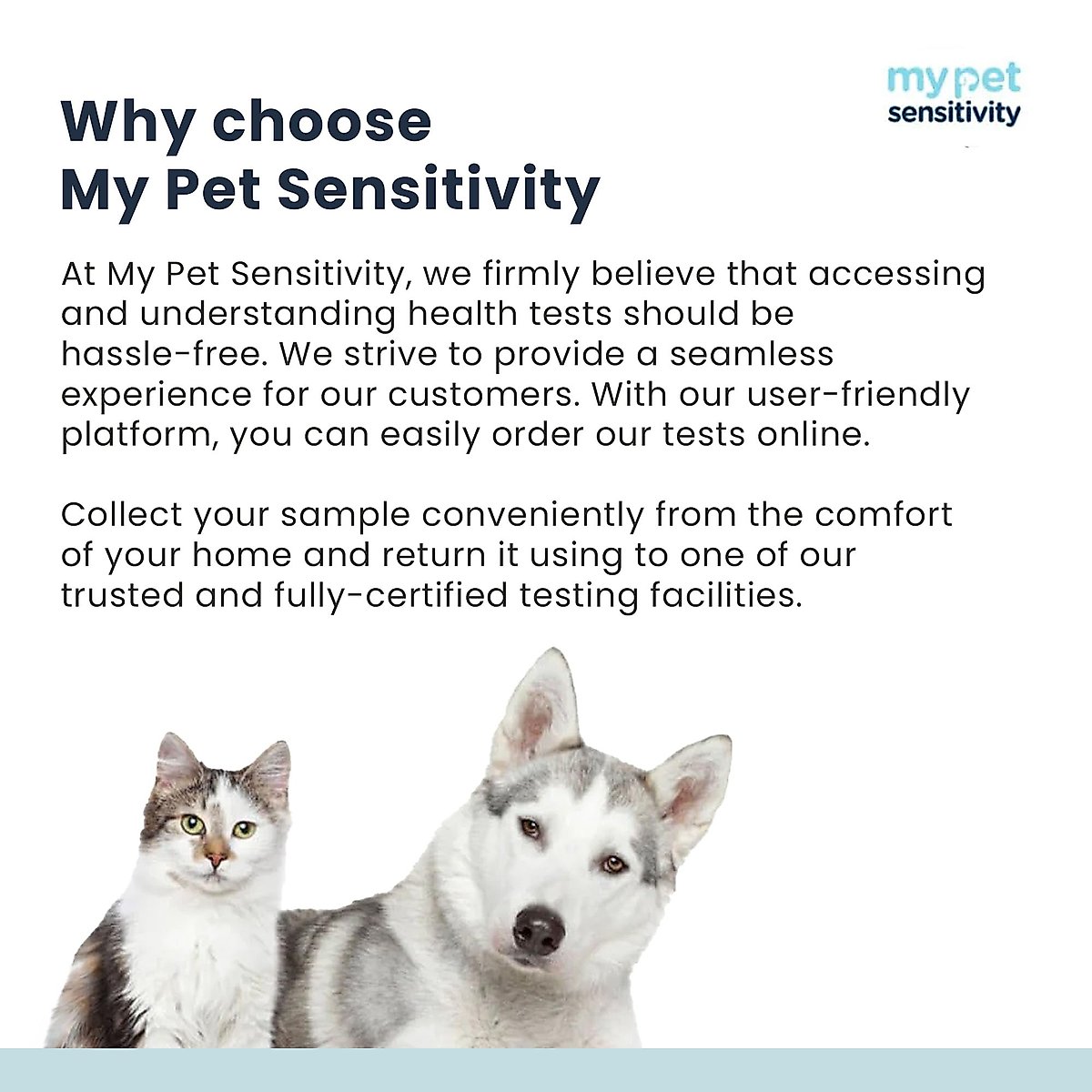 my pet
sensitivity

Why choose
My Pet Sensitivity

At My Pet Sensitivity, we firmly believe that accessing and understanding health tests should be hassle-free. We strive to provide a seamless experience for our customers. With our user-friendly platform, you can easily order our tests online.

Collect your sample conveniently from the comfort of your home and return it using to one of our trusted and fully-certified testing facilities.